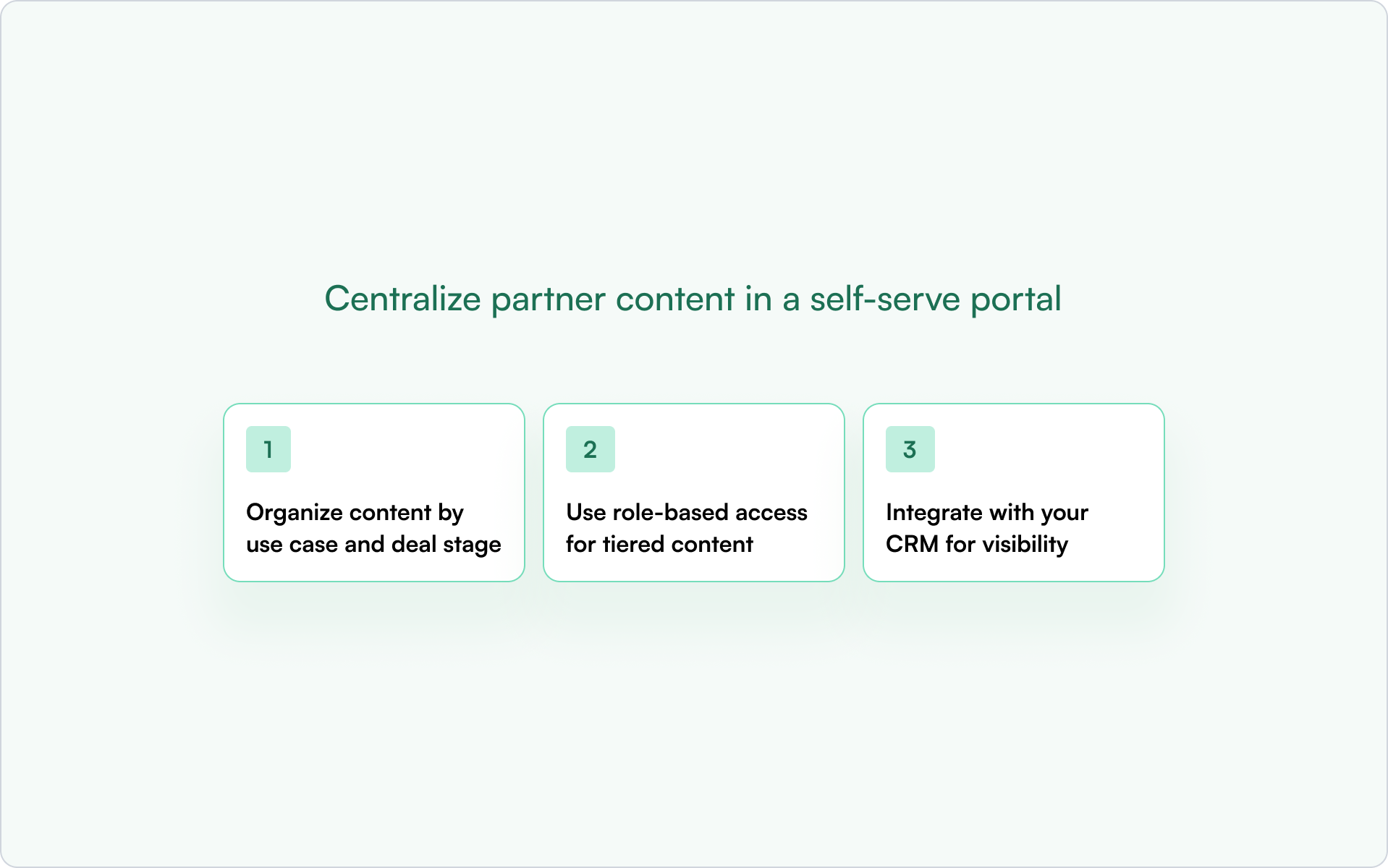 Centralize partner content in a self-serve portal

1

Organize content by use case and deal stage

2

Use role-based access for tiered content

3

Integrate with your CRM for visibility